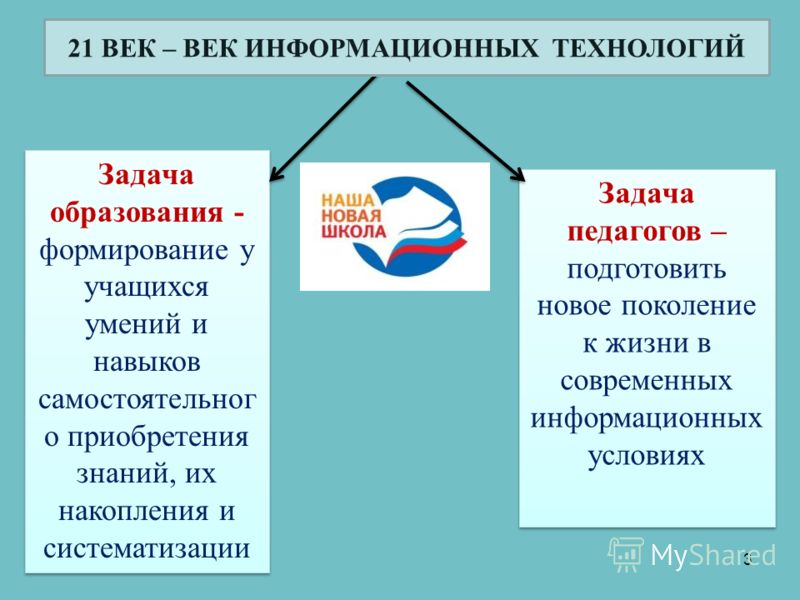 21 ВЕК – ВЕК ИНФОРМАЦИОННЫХ ТЕХНОЛОГИЙ

Задача образования - формирование у учащихся умений и навыков самостоятельного приобретения знаний, их накопления и систематизации

НАША НОВАЯ ШКОЛА

Задача педагогов – подготовить новое поколение к жизни в современных информационных условиях

MyShared

3